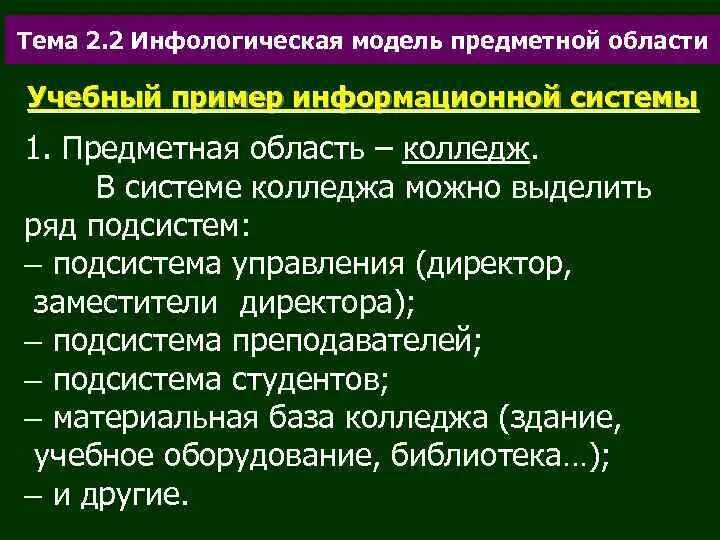 Тема 2.2 Инфологическая модель предметной области

Учебный пример информационной системы

1. Предметная область – колледж.
В системе колледжа можно выделить ряд подсистем:
– подсистема управления (директор, заместители директора);
– подсистема преподавателей;
– подсистема студентов;
– материальная база колледжа (здание, учебное оборудование, библиотека…);
– и другие.